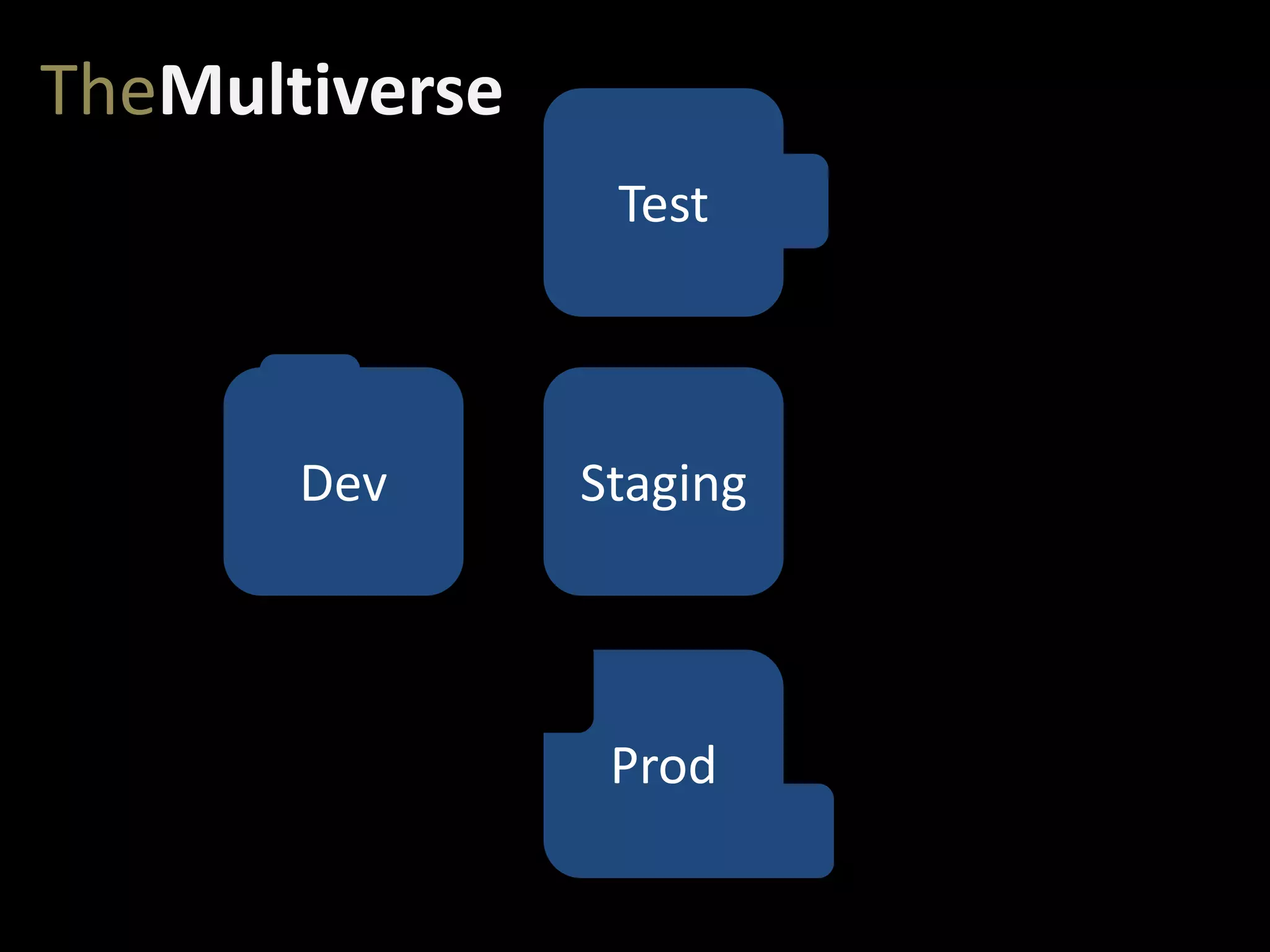 TheMultiverse

Test

Dev

Staging

Prod